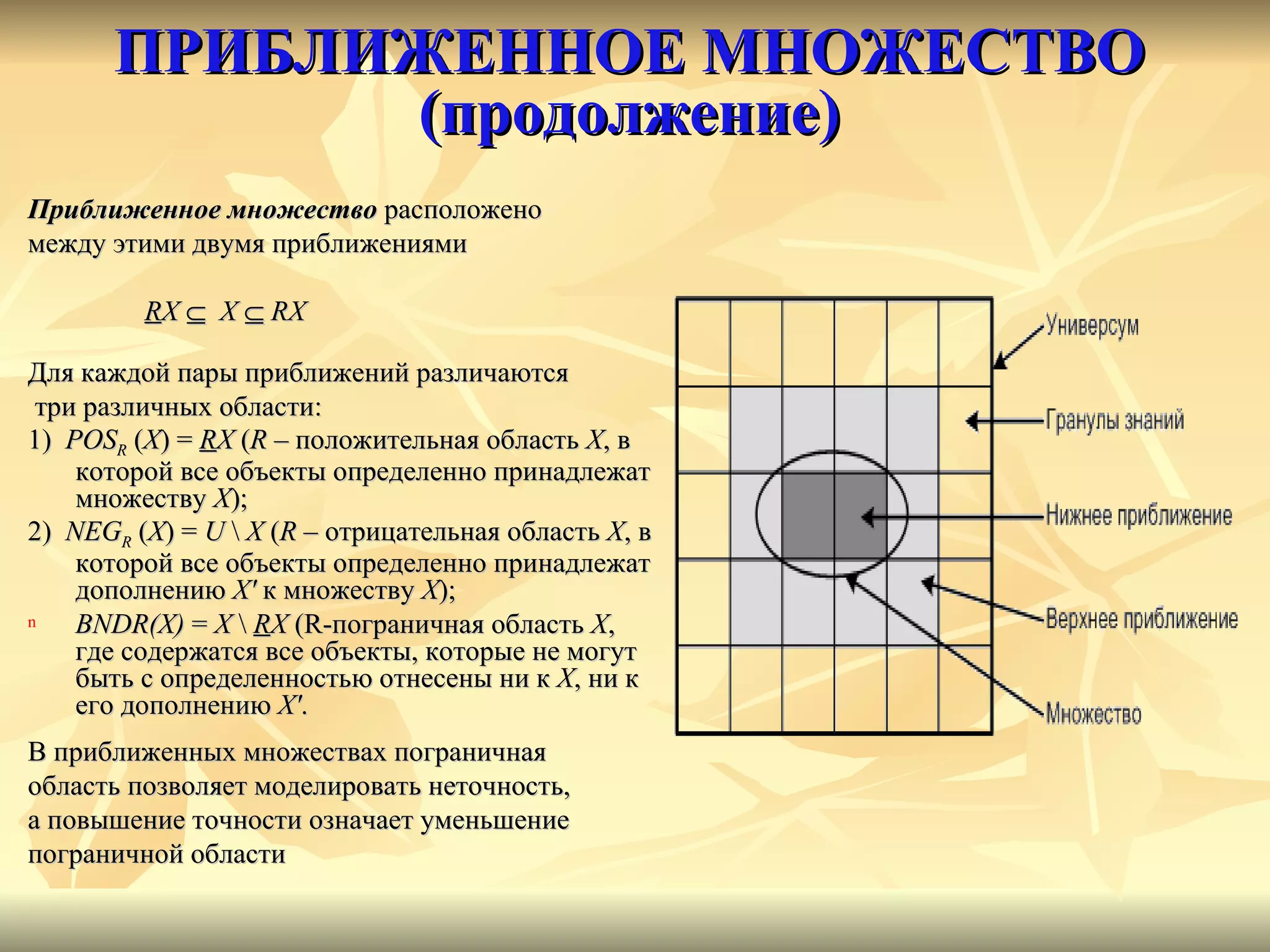 ПРИБЛИЖЕННОЕ МНОЖЕСТВО (продолжение)

Приближенное множество расположено между этими двумя приближениями

$\underline{R}X \subseteq X \subseteq RX$

Для каждой пары приближений различаются три различных области:
1) $POS_R (X) = \underline{R}X$ ($R$ – положительная область $X$, в которой все объекты определенно принадлежат множеству $X$);
2) $NEG_R (X) = U \setminus X$ ($R$ – отрицательная область $X$, в которой все объекты определенно принадлежат дополнению $X'$ к множеству $X$);
n $BNDR(X) = X \setminus \underline{R}X$ (R-пограничная область $X$, где содержатся все объекты, которые не могут быть с определенностью отнесены ни к $X$, ни к его дополнению $X'$.

В приближенных множествах пограничная область позволяет моделировать неточность, а повышение точности означает уменьшение пограничной области

Универсум
Гранулы знаний
Нижнее приближение
Верхнее приближение
Множество